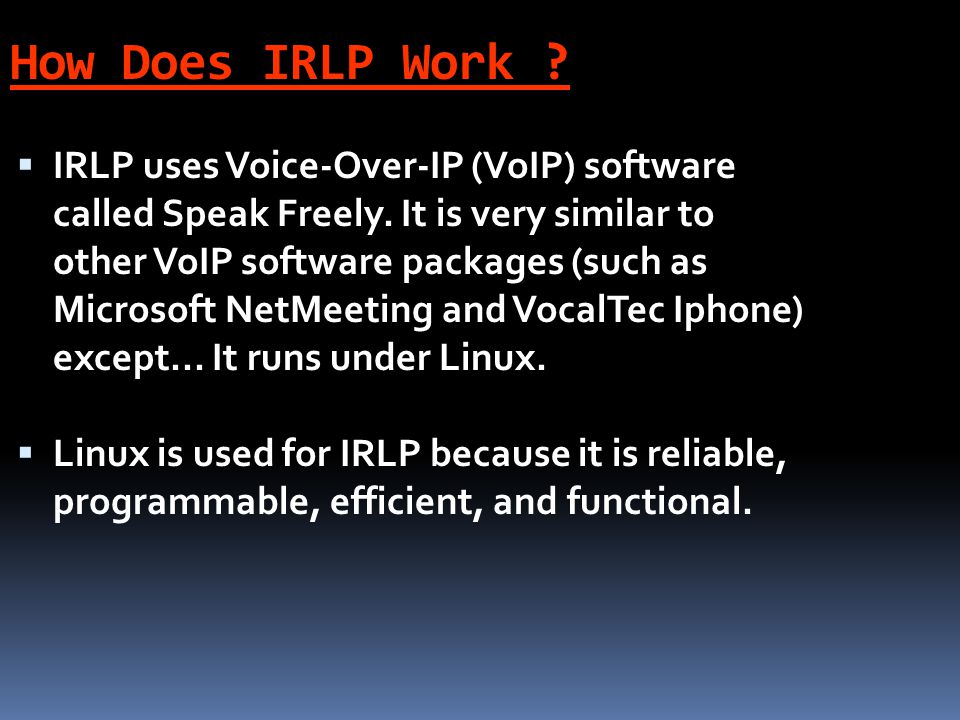 How Does IRLP Work ?

▪ IRLP uses Voice-Over-IP (VoIP) software called Speak Freely. It is very similar to other VoIP software packages (such as Microsoft NetMeeting and VocalTec Iphone) except… It runs under Linux.

▪ Linux is used for IRLP because it is reliable, programmable, efficient, and functional.